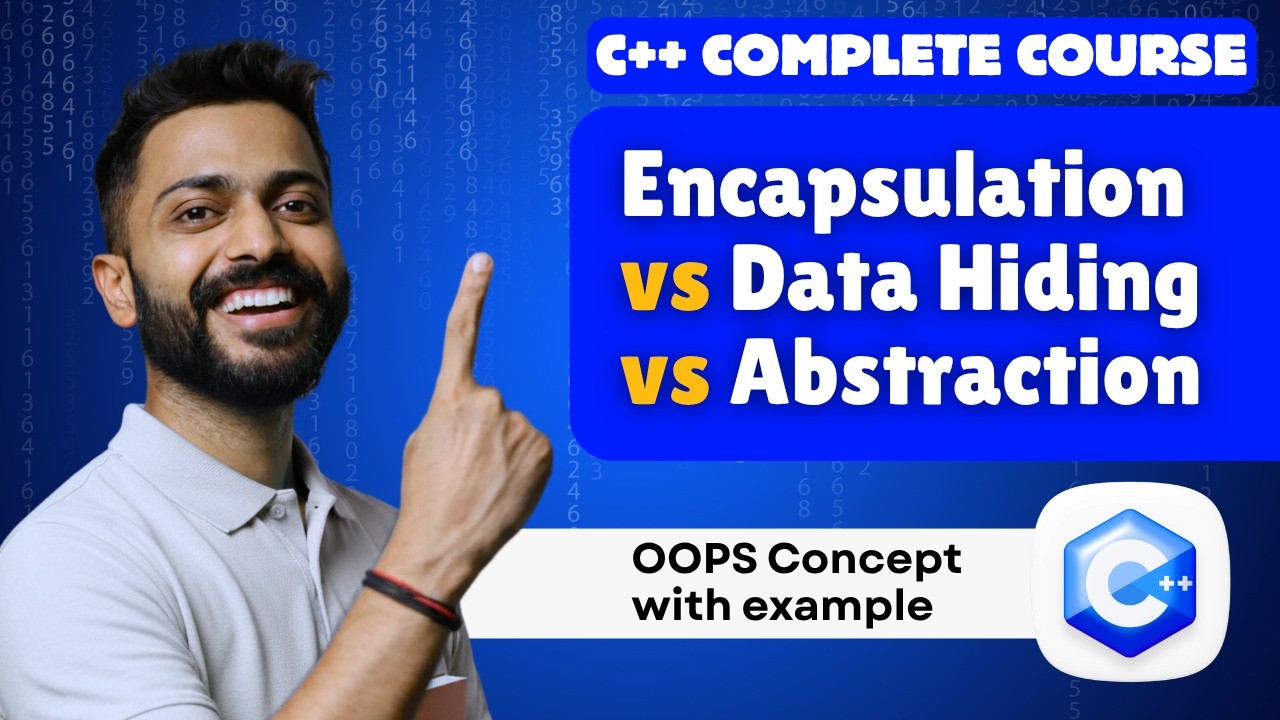 C++ COMPLETE COURSE

Encapsulation vs Data Hiding vs Abstraction

OOPS Concept with example

C++